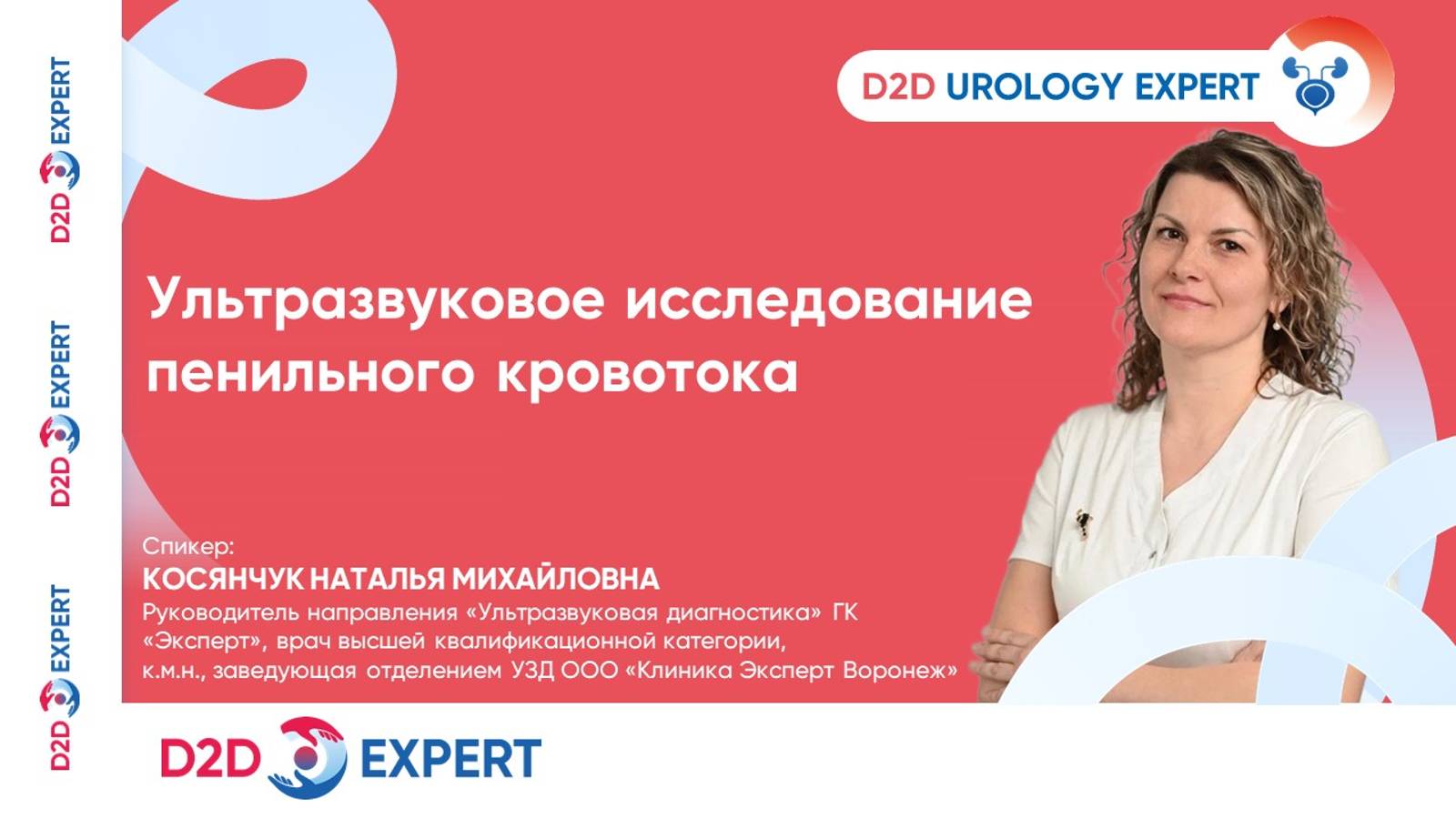 D2D EXPERT

D2D EXPERT

D2D EXPERT

D2D UROLOGY EXPERT

Ультразвуковое исследование пенильного кровотока

Спикер:
КОСЯНЧУК НАТАЛЬЯ МИХАЙЛОВНА
Руководитель направления «Ультразвуковая диагностика» ГК «Эксперт», врач высшей квалификационной категории, к.м.н., заведующая отделением УЗД ООО «Клиника Эксперт Воронеж»

D2D EXPERT